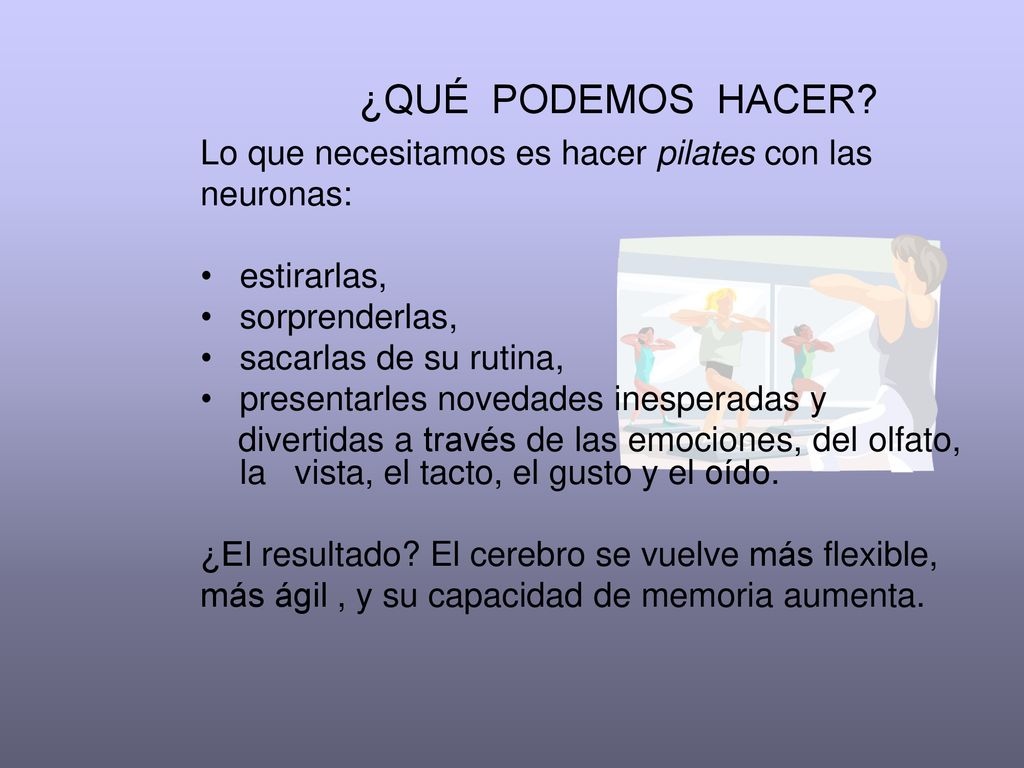 ¿QUÉ PODEMOS HACER?

Lo que necesitamos es hacer pilates con las neuronas:

• estirarlas,
• sorprenderlas,
• sacarlas de su rutina,
• presentarles novedades inesperadas y divertidas a través de las emociones, del olfato, la vista, el tacto, el gusto y el oído.

¿El resultado? El cerebro se vuelve más flexible, más ágil , y su capacidad de memoria aumenta.